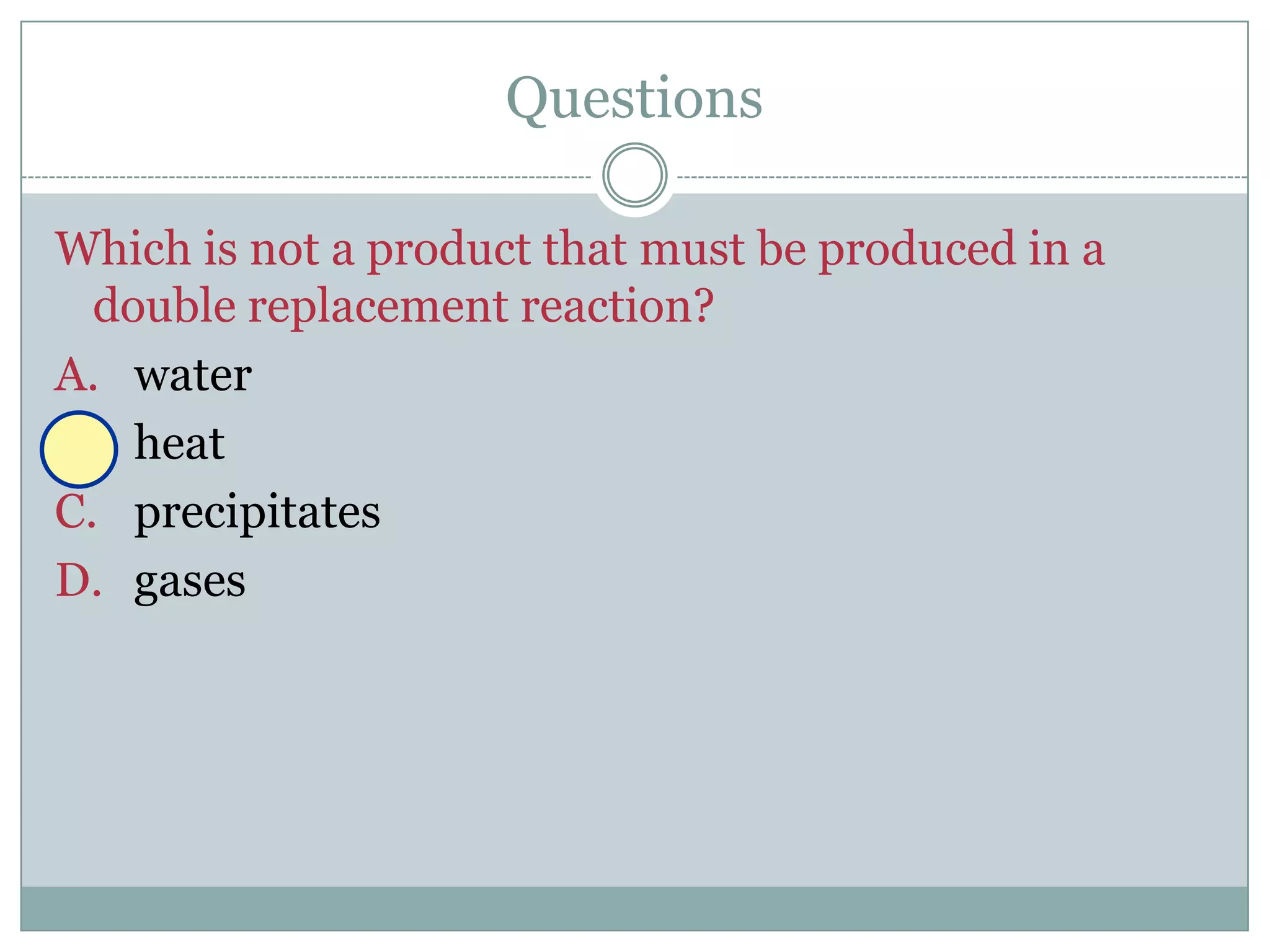 Questions

Which is not a product that must be produced in a double replacement reaction?

A. water

heat

C. precipitates

D. gases